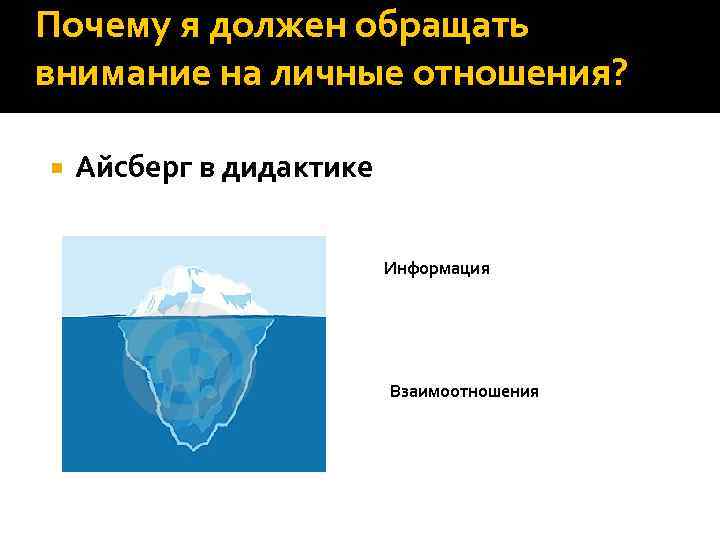 Почему я должен обращать внимание на личные отношения?

Айсберг в дидактике

Информация

Взаимоотношения